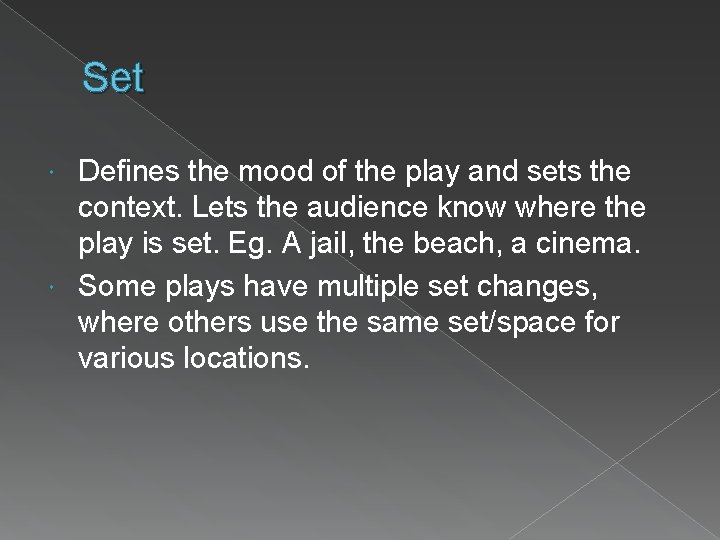 Set

Defines the mood of the play and sets the context. Lets the audience know where the play is set. Eg. A jail, the beach, a cinema.

Some plays have multiple set changes, where others use the same set/space for various locations.